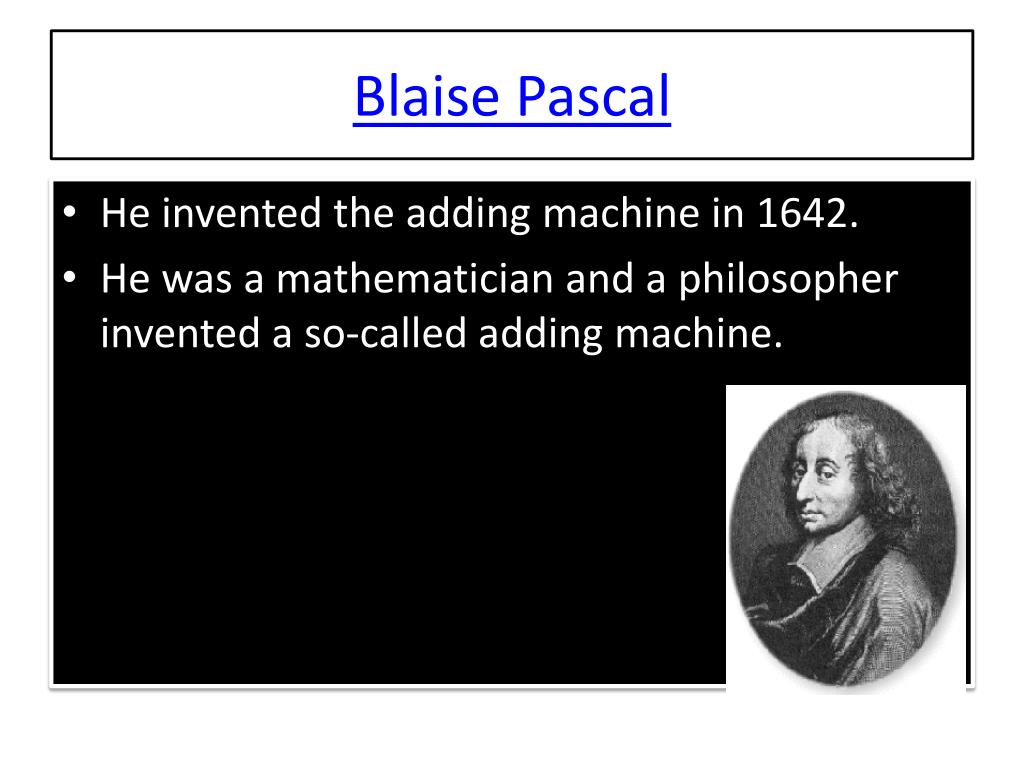 Blaise Pascal

• He invented the adding machine in 1642.
• He was a mathematician and a philosopher invented a so-called adding machine.